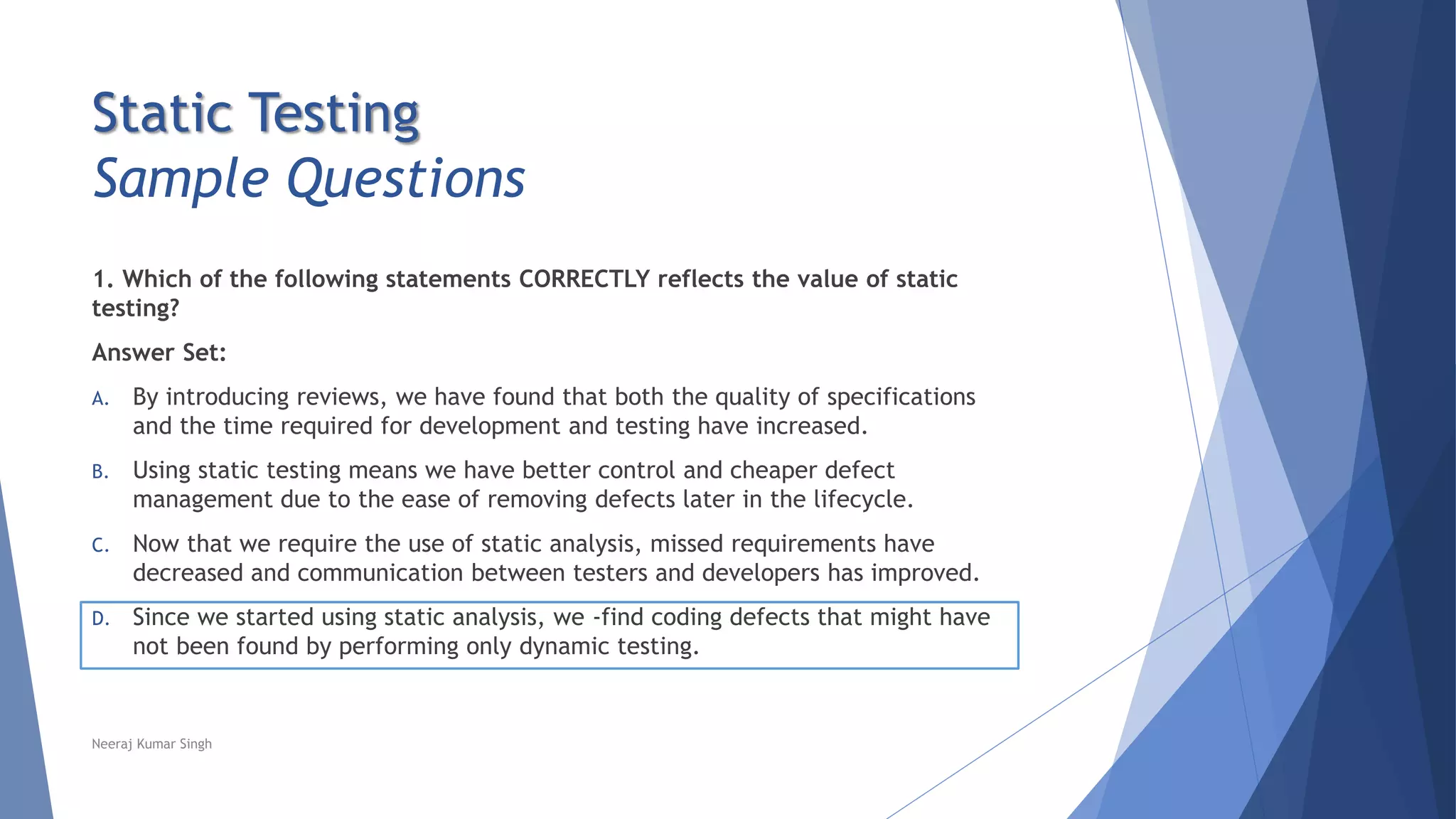 Static Testing
Sample Questions

1. Which of the following statements CORRECTLY reflects the value of static testing?

Answer Set:

A. By introducing reviews, we have found that both the quality of specifications and the time required for development and testing have increased.

B. Using static testing means we have better control and cheaper defect management due to the ease of removing defects later in the lifecycle.

C. Now that we require the use of static analysis, missed requirements have decreased and communication between testers and developers has improved.

D. Since we started using static analysis, we -find coding defects that might have not been found by performing only dynamic testing.

Neeraj Kumar Singh